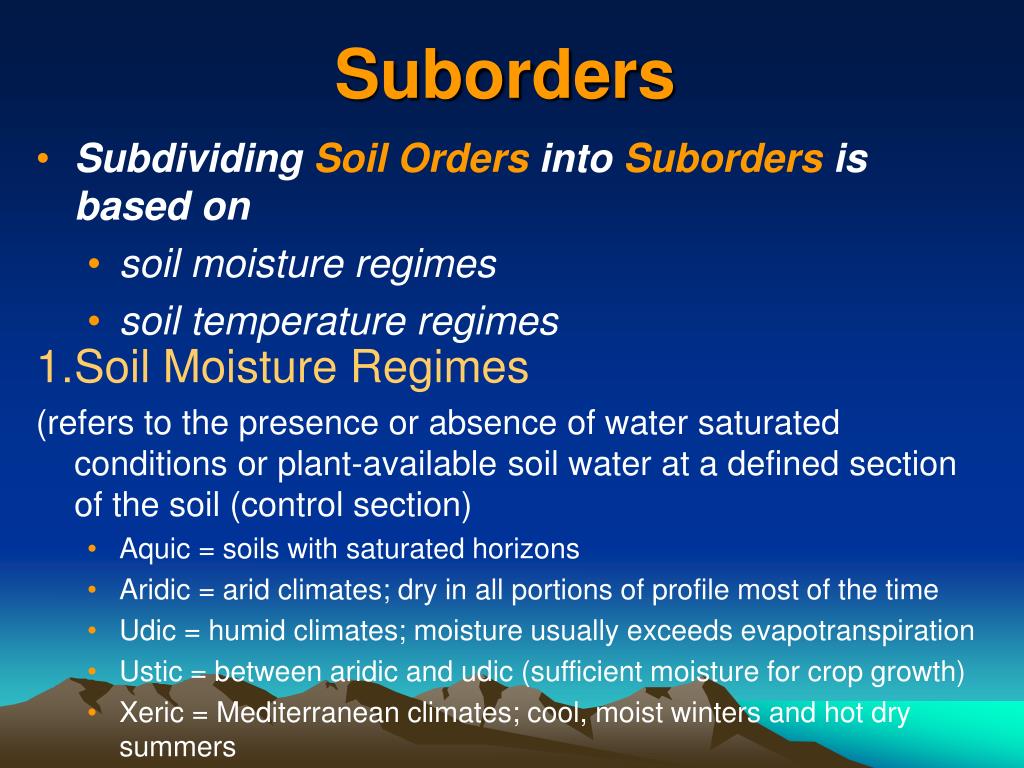 Suborders

• Subdividing Soil Orders into Suborders is based on
  • soil moisture regimes
  • soil temperature regimes

1.Soil Moisture Regimes

(refers to the presence or absence of water saturated conditions or plant-available soil water at a defined section of the soil (control section)
• Aquic = soils with saturated horizons
• Aridic = arid climates; dry in all portions of profile most of the time
• Udic = humid climates; moisture usually exceeds evapotranspiration
• Ustic = between aridic and udic (sufficient moisture for crop growth)
• Xeric = Mediterranean climates; cool, moist winters and hot dry summers